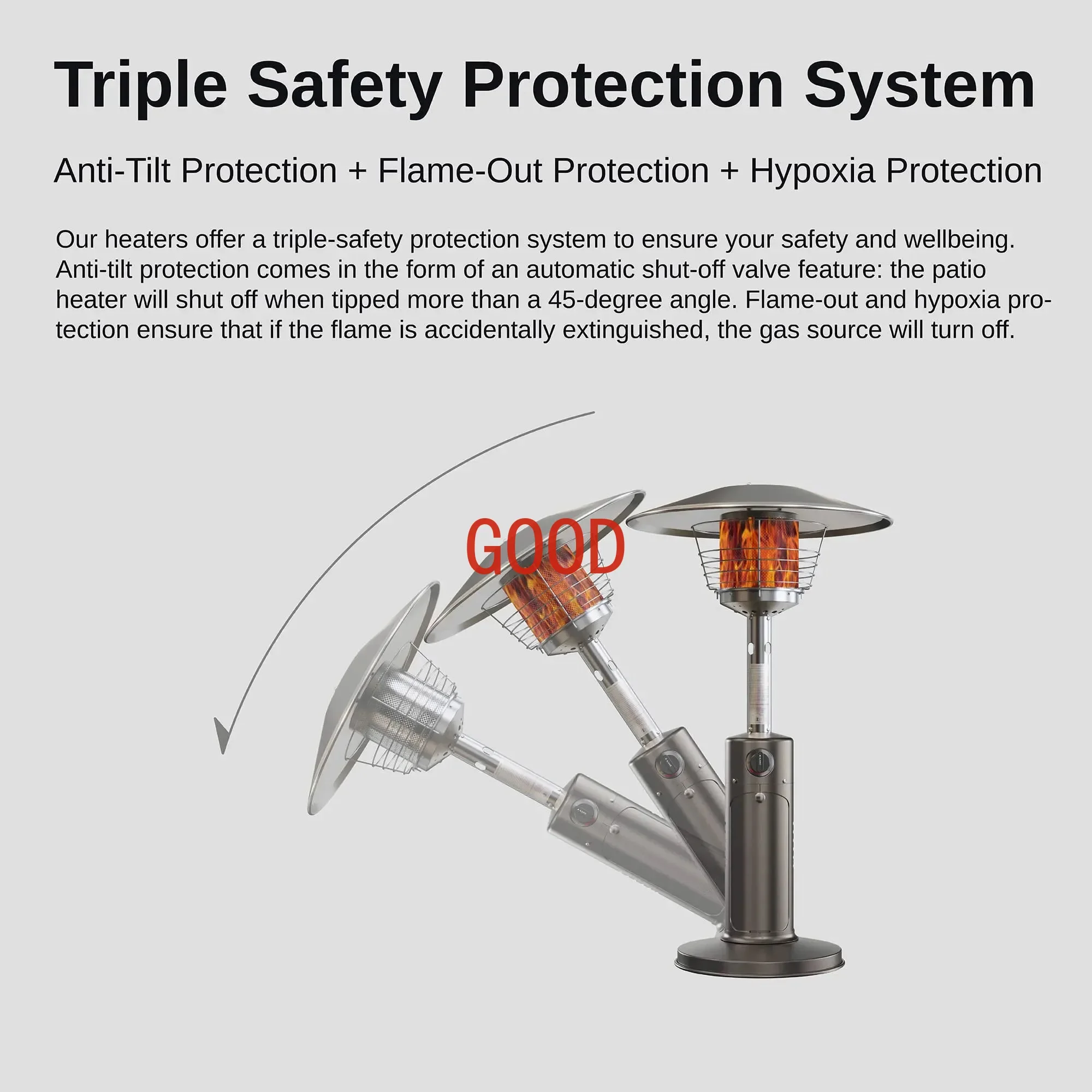 Triple Safety Protection System

Anti-Tilt Protection + Flame-Out Protection + Hypoxia Protection

Our heaters offer a triple-safety protection system to ensure your safety and wellbeing. Anti-tilt protection comes in the form of an automatic shut-off valve feature: the patio heater will shut off when tipped more than a 45-degree angle. Flame-out and hypoxia protection ensure that if the flame is accidentally extinguished, the gas source will turn off.

GOOD